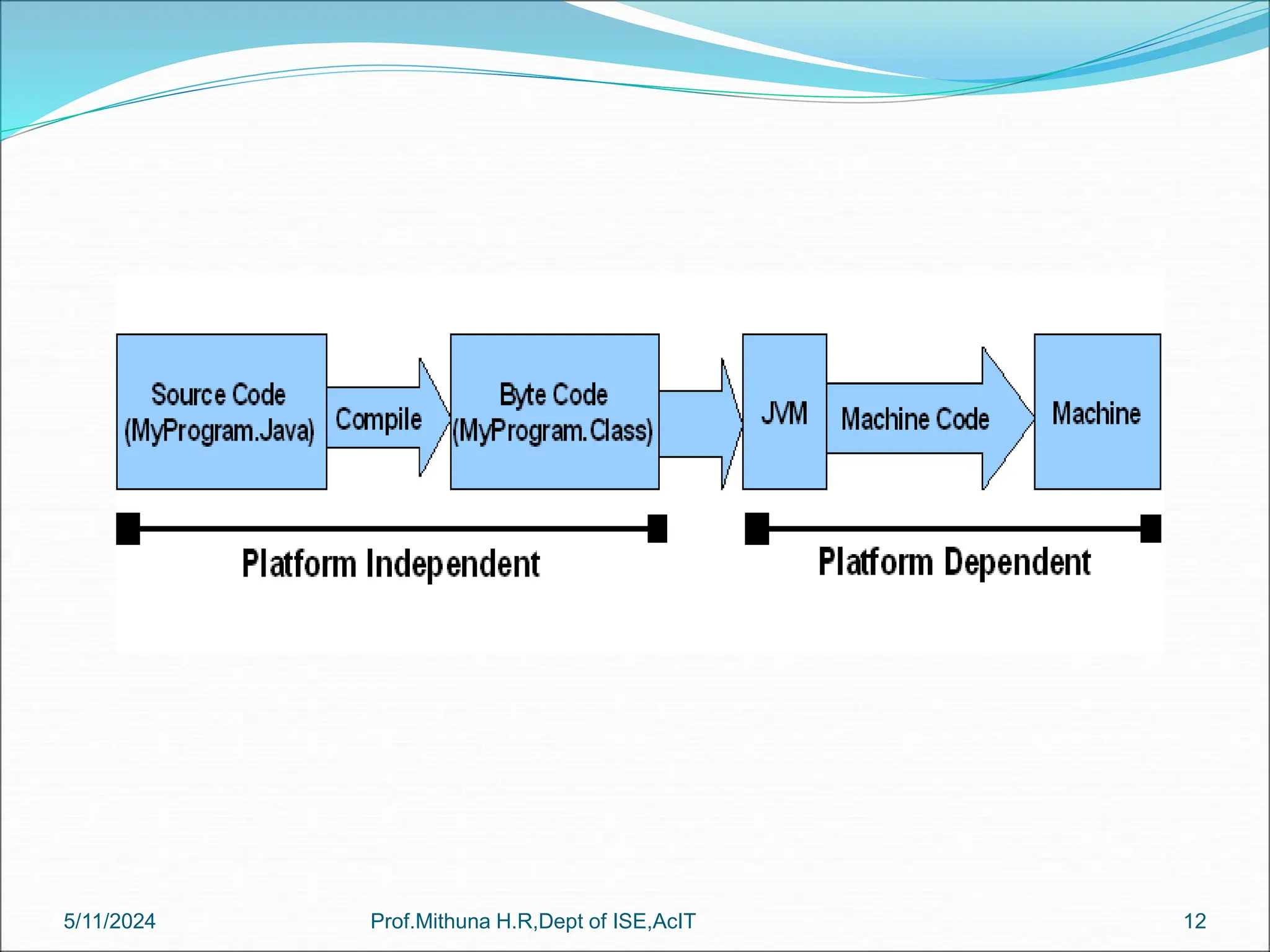 Source Code (MyProgram.Java)

Compile

Byte Code (MyProgram.Class)

JVM

Machine Code

Machine

Platform Independent

Platform Dependent

5/11/2024

Prof.Mithuna H.R,Dept of ISE,AcIT

12